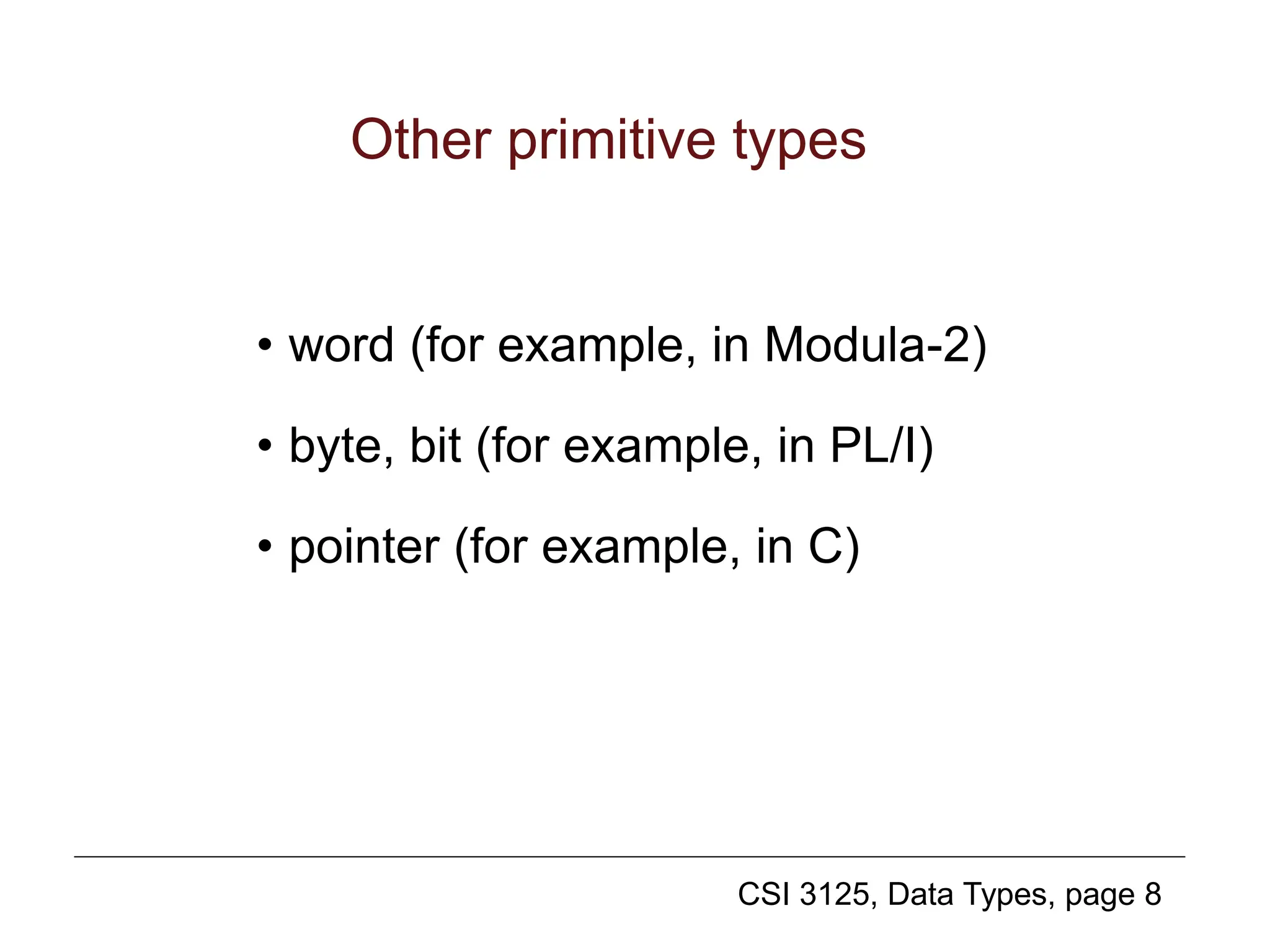 Other primitive types

• word (for example, in Modula-2)

• byte, bit (for example, in PL/I)

• pointer (for example, in C)

CSI 3125, Data Types, page 8